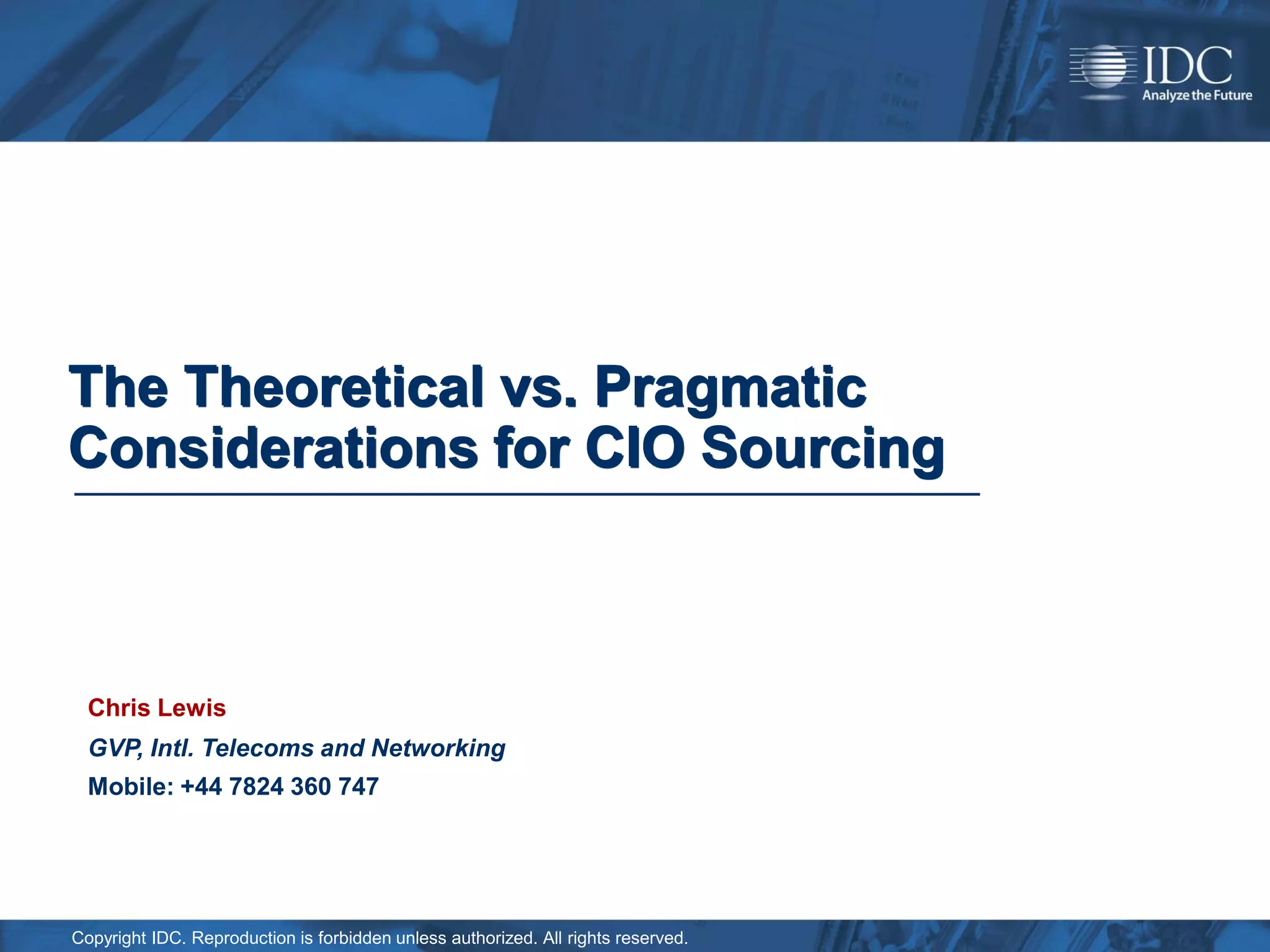 IDC
Analyze the Future

The Theoretical vs. Pragmatic Considerations for CIO Sourcing

Chris Lewis

GVP, Intl. Telecoms and Networking

Mobile: +44 7824 360 747

Copyright IDC. Reproduction is forbidden unless authorized. All rights reserved.